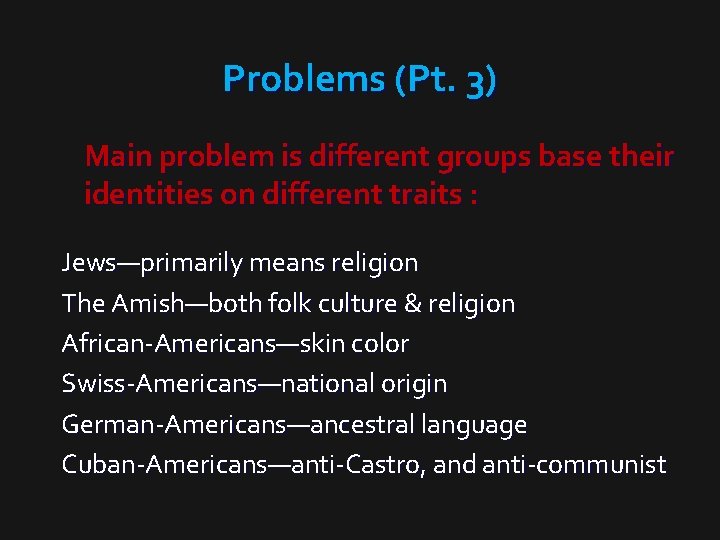 Problems (Pt. 3)

Main problem is different groups base their identities on different traits :

Jews—primarily means religion
The Amish—both folk culture & religion
African-Americans—skin color
Swiss-Americans—national origin
German-Americans—ancestral language
Cuban-Americans—anti-Castro, and anti-communist